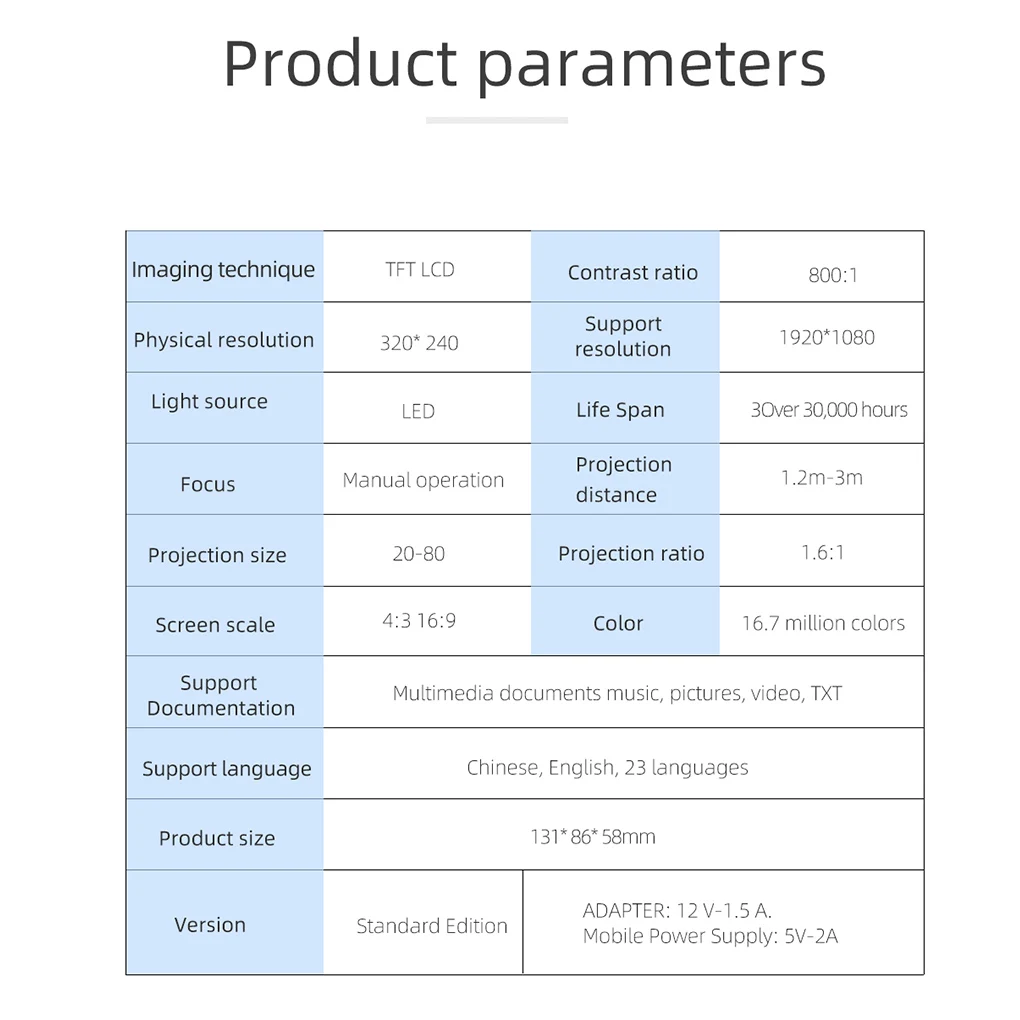 Product parameters

| Imaging technique | TFT LCD | Contrast ratio | 800:1 |
|---|---|---|---|
| Physical resolution | 320* 240 | Support resolution | 1920*1080 |
| Light source | LED | Life Span | 3Over 30,000 hours |
| Focus | Manual operation | Projection distance | 1.2m-3m |
| Projection size | 20-80 | Projection ratio | 1.6:1 |
| Screen scale | 4:3 16:9 | Color | 16.7 million colors |
| Support Documentation | Multimedia documents music, pictures, video, TXT | | |
| Support language | Chinese, English, 23 languages | | |
| Product size | 131* 86* 58mm | | |
| Version | Standard Edition | ADAPTER: 12 V-1.5 A. Mobile Power Supply: 5V-2A | |